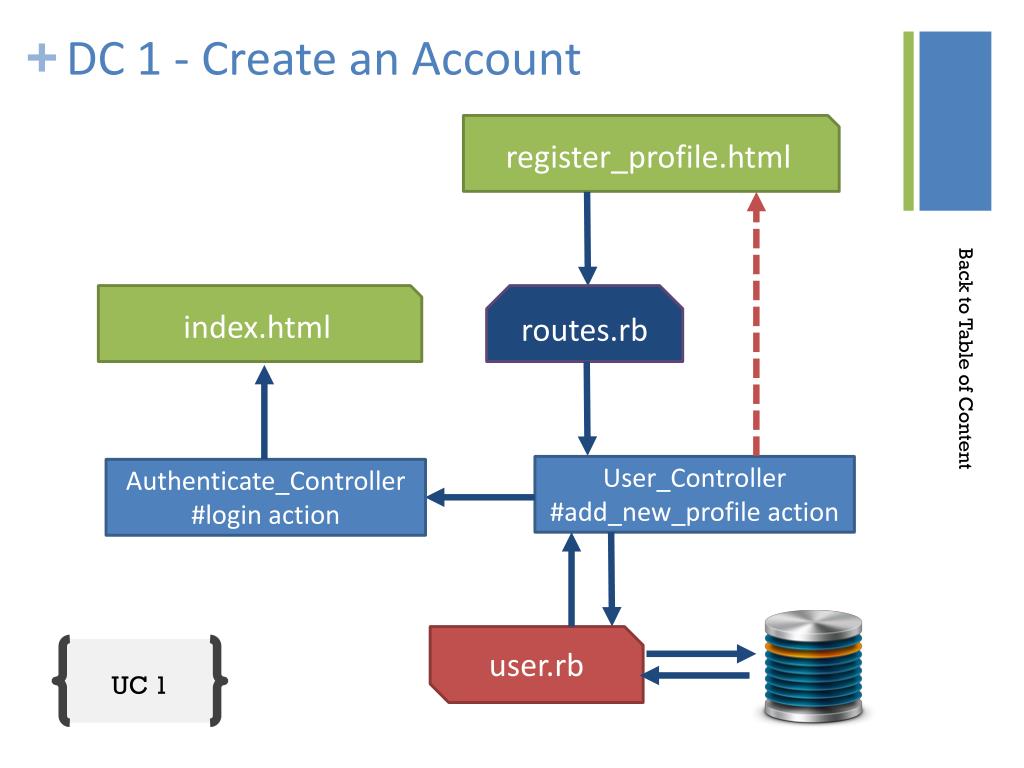 + DC 1 - Create an Account

register_profile.html

index.html

routes.rb

Authenticate_Controller
#login action

User_Controller
#add_new_profile action

user.rb

UC 1

Back to Table of Content